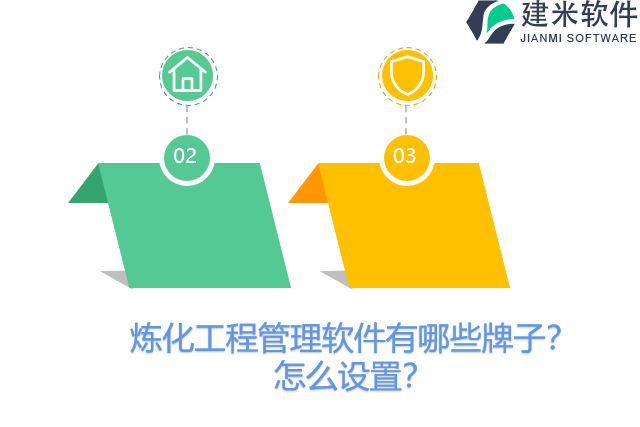 建米软件
JIANMI SOFTWARE

02

03

炼化工程管理软件有哪些牌子？
怎么设置？